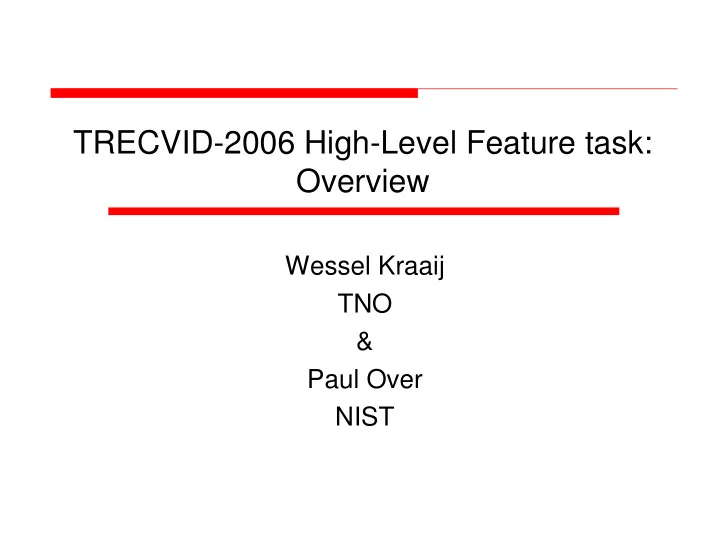 TRECVID-2006 High-Level Feature task: Overview

Wessel Kraaij
TNO
&
Paul Over
NIST